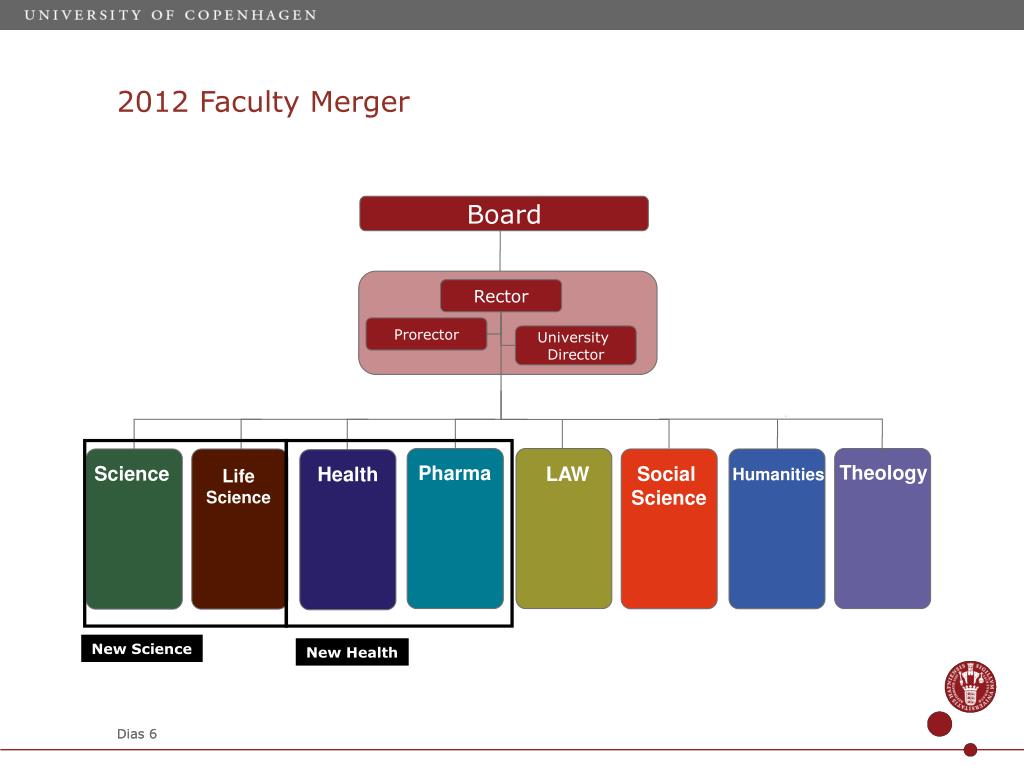 UNIVERSITY OF COPENHAGEN

2012 Faculty Merger

Board

Rector

Prorector

University Director

Science

Life Science

Health

Pharma

LAW

Social Science

Humanities

Theology

New Science

New Health

Dias 6